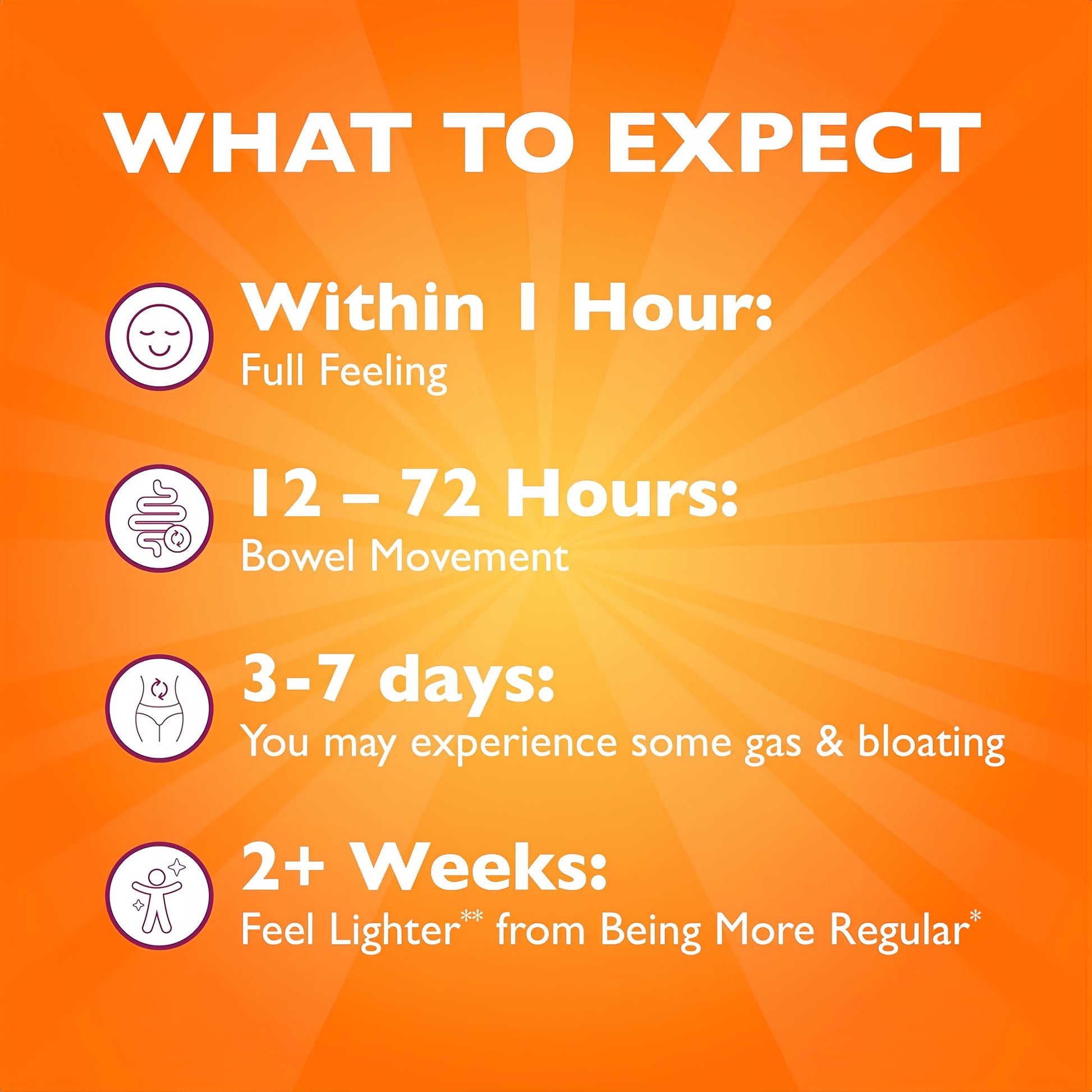 WHAT TO EXPECT

Within 1 Hour:
Full Feeling

12 – 72 Hours:
Bowel Movement

3-7 days:
You may experience some gas & bloating

2+ Weeks:
Feel Lighter** from Being More Regular*